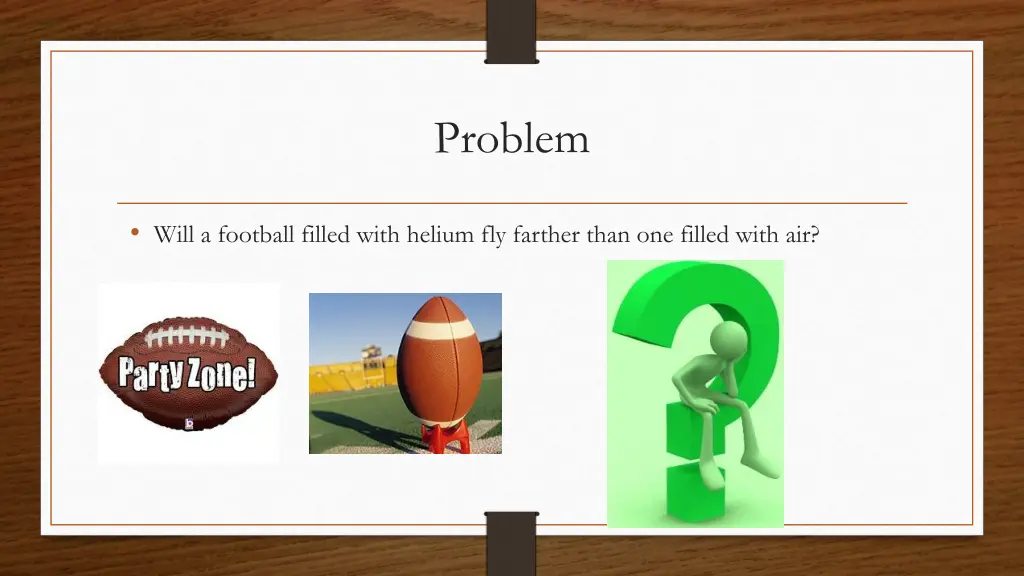 Problem

• Will a football filled with helium fly farther than one filled with air?

Party Zone!